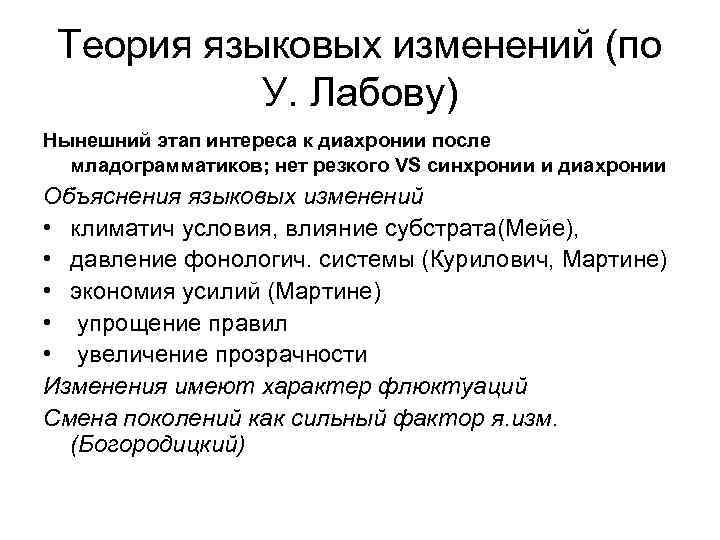 Теория языковых изменений (по У. Лабову)

Нынешний этап интереса к диахронии после младограмматиков; нет резкого VS синхронии и диахронии

Объяснения языковых изменений

• климатич условия, влияние субстрата(Мейе),
• давление фонологич. системы (Курилович, Мартине)
• экономия усилий (Мартине)
• упрощение правил
• увеличение прозрачности

Изменения имеют характер флюктуаций

Смена поколений как сильный фактор я.изм. (Богородицкий)